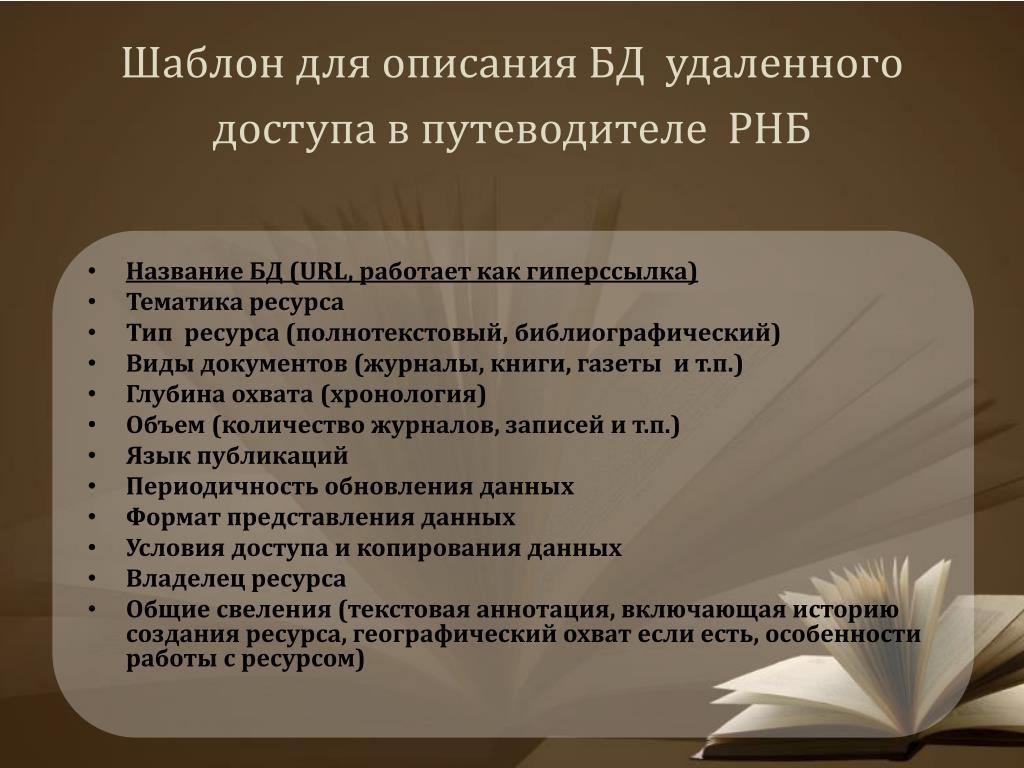 Шаблон для описания БД удаленного доступа в путеводителе РНБ

• Название БД (URL, работает как гиперссылка)
• Тематика ресурса
• Тип ресурса (полнотекстовый, библиографический)
• Виды документов (журналы, книги, газеты и т.п.)
• Глубина охвата (хронология)
• Объем (количество журналов, записей и т.п.)
• Язык публикаций
• Периодичность обновления данных
• Формат представления данных
• Условия доступа и копирования данных
• Владелец ресурса
• Общие свеления (текстовая аннотация, включающая историю создания ресурса, географический охват если есть, особенности работы с ресурсом)